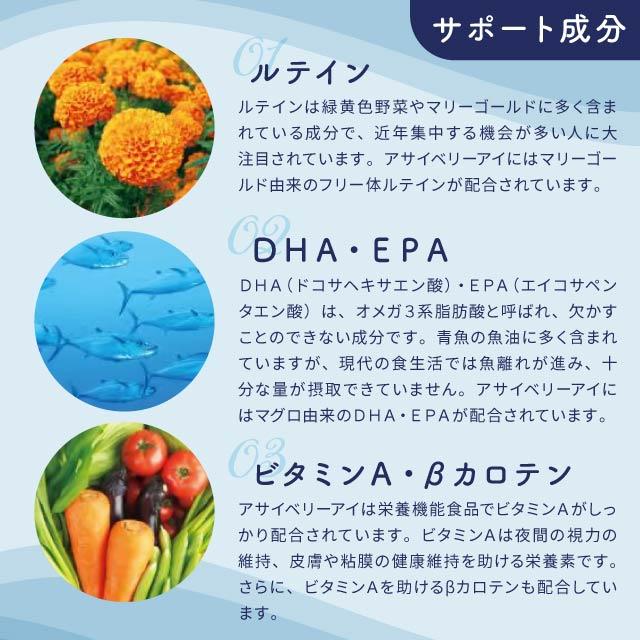 サポート成分

01
ルテイン

ルテインは緑黄色野菜やマリーゴールドに多く含まれている成分で、近年集中する機会が多い人に大注目されています。アサイベリーアイにはマリーゴールド由来のフリー体ルテインが配合されています。

02
DHA・EPA

DHA（ドコサヘキサエン酸）・EPA（エイコサペンタエン酸）は、オメガ3系脂肪酸と呼ばれ、欠かすことのできない成分です。青魚の魚油に多く含まれていますが、現代の食生活では魚離れが進み、十分な量が摂取できていません。アサイベリーアイにはマグロ由来のDHA・EPAが配合されています。

03
ビタミンA・βカロテン

アサイベリーアイは栄養機能食品でビタミンAがしっかり配合されています。ビタミンAは夜間の視力の維持、皮膚や粘膜の健康維持を助ける栄養素です。さらに、ビタミンAを助けるβカロテンも配合しています。